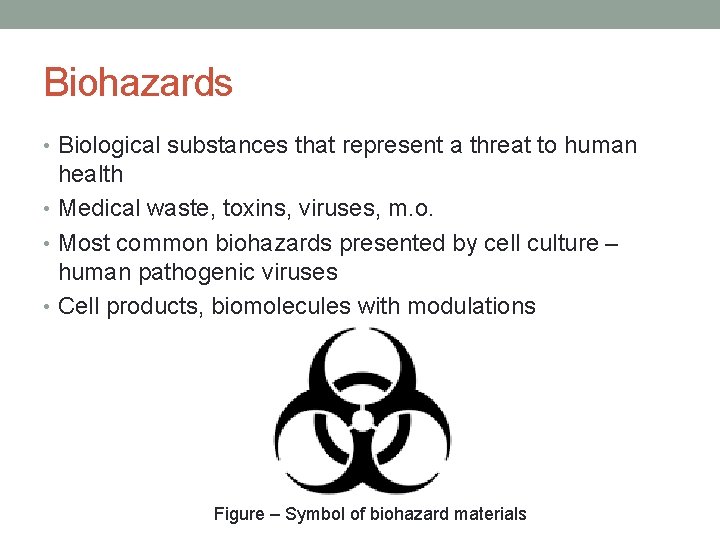 Biohazards

• Biological substances that represent a threat to human health
• Medical waste, toxins, viruses, m.o.
• Most common biohazards presented by cell culture – human pathogenic viruses
• Cell products, biomolecules with modulations

Figure – Symbol of biohazard materials